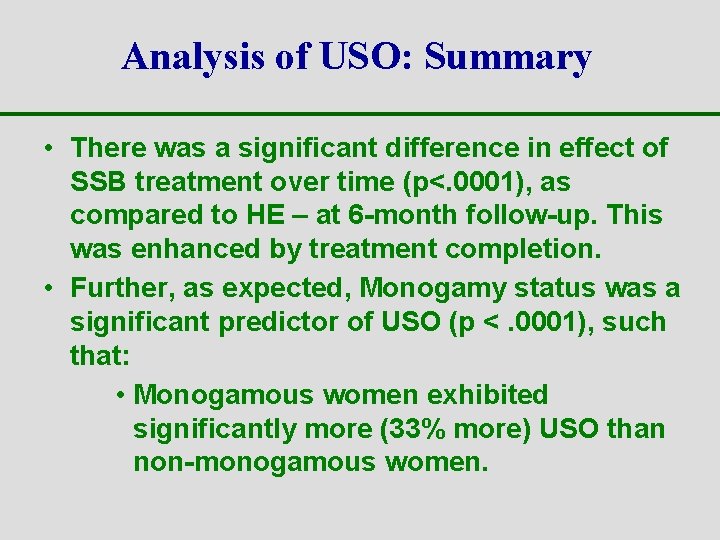 Analysis of USO: Summary

• There was a significant difference in effect of SSB treatment over time (p<.0001), as compared to HE – at 6-month follow-up. This was enhanced by treatment completion.

• Further, as expected, Monogamy status was a significant predictor of USO (p < .0001), such that:

  • Monogamous women exhibited significantly more (33% more) USO than non-monogamous women.